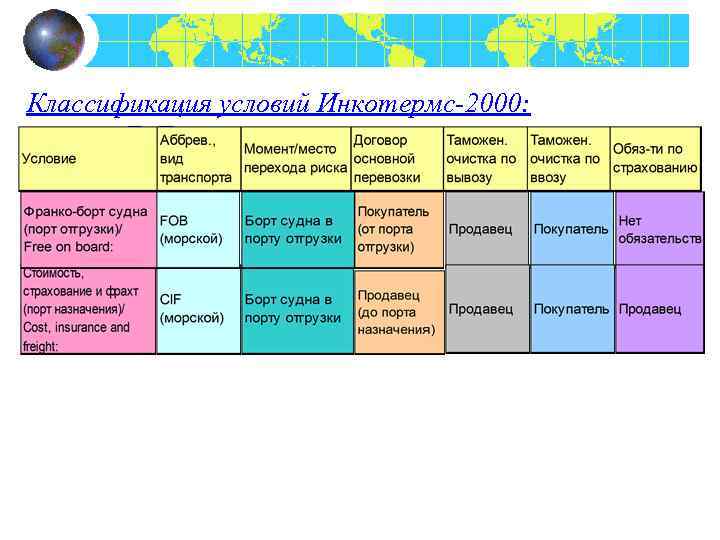 Классификация условий Инкотермс-2000:

| Условие | Аббрев., вид транспорта | Момент/место перехода риска | Договор основной перевозки | Таможен. очистка по вывозу | Таможен. очистка по ввозу | Обяз-ти по страхованию |
|---|---|---|---|---|---|---|
| Франко-борт судна (порт отгрузки)/ Free on board: | FOB (морской) | Борт судна в порту отгрузки | Покупатель (от порта отгрузки) | Продавец | Покупатель | Нет обязательств |
| Стоимость, страхование и фрахт (порт назначения)/ Cost, insurance and freight: | CIF (морской) | Борт судна в порту отгрузки | Продавец (до порта назначения) | Продавец | Покупатель | Продавец |